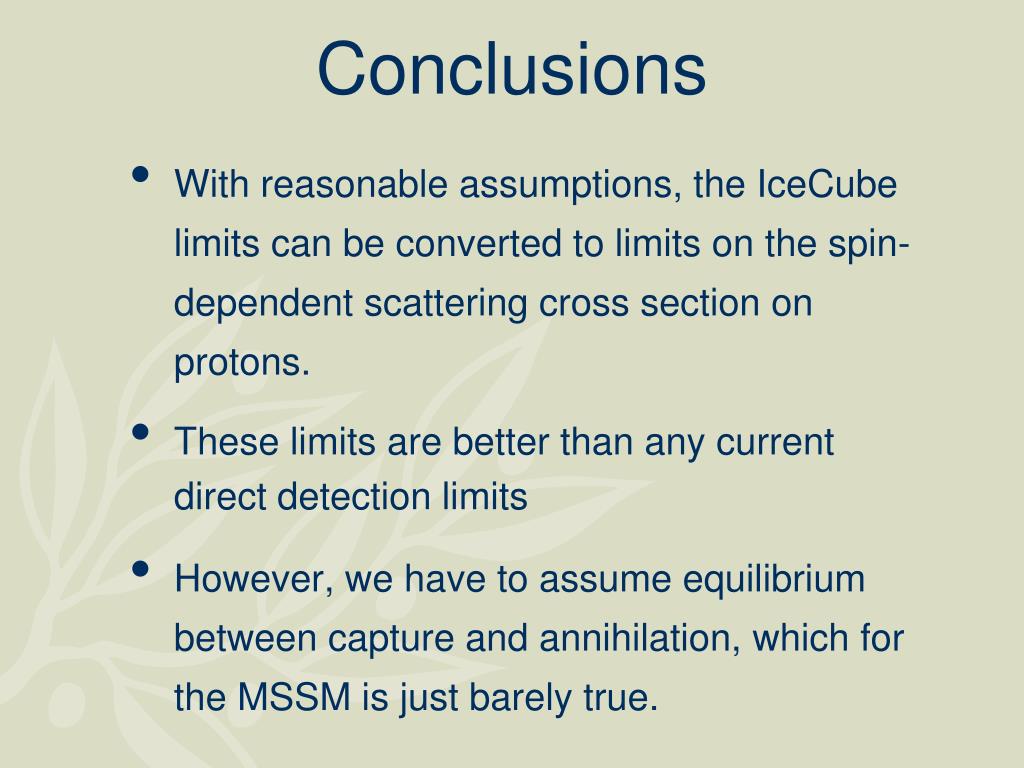 Conclusions

• With reasonable assumptions, the IceCube limits can be converted to limits on the spin-dependent scattering cross section on protons.

• These limits are better than any current direct detection limits

• However, we have to assume equilibrium between capture and annihilation, which for the MSSM is just barely true.